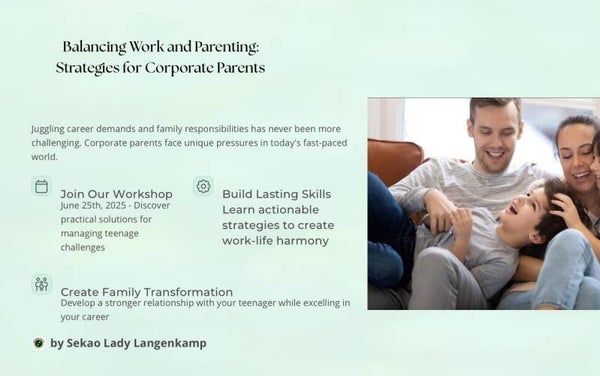 Balancing Work and Parenting: Strategies for Corporate Parents

Juggling career demands and family responsibilities has never been more challenging. Corporate parents face unique pressures in today's fast-paced world.

Join Our Workshop
June 25th, 2025 - Discover practical solutions for managing teenage challenges

Build Lasting Skills
Learn actionable strategies to create work-life harmony

Create Family Transformation
Develop a stronger relationship with your teenager while excelling in your career

by Sekao Lady Langenkamp